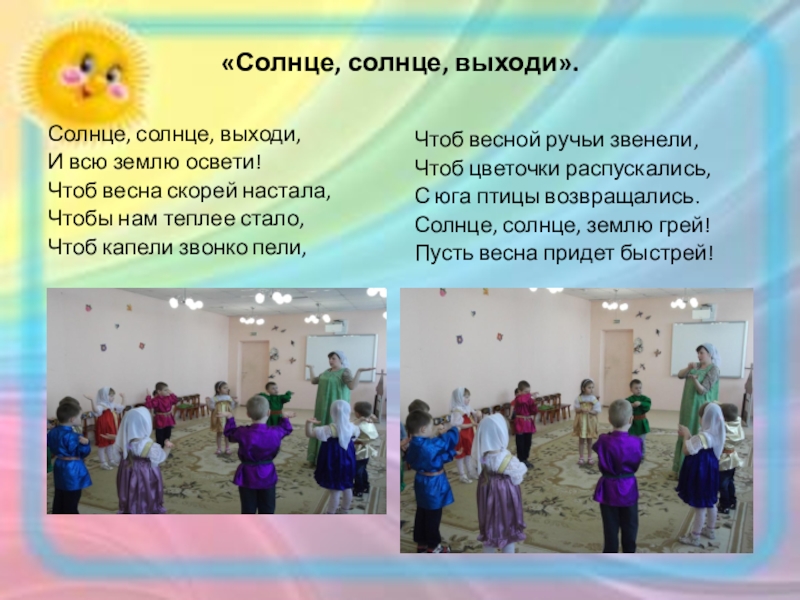 «Солнце, солнце, выходи».

Солнце, солнце, выходи,
И всю землю освети!
Чтоб весна скорей настала,
Чтобы нам теплее стало,
Чтоб капели звонко пели,

Чтоб весной ручьи звенели,
Чтоб цветочки распускались,
С юга птицы возвращались.
Солнце, солнце, землю грей!
Пусть весна придет быстрей!